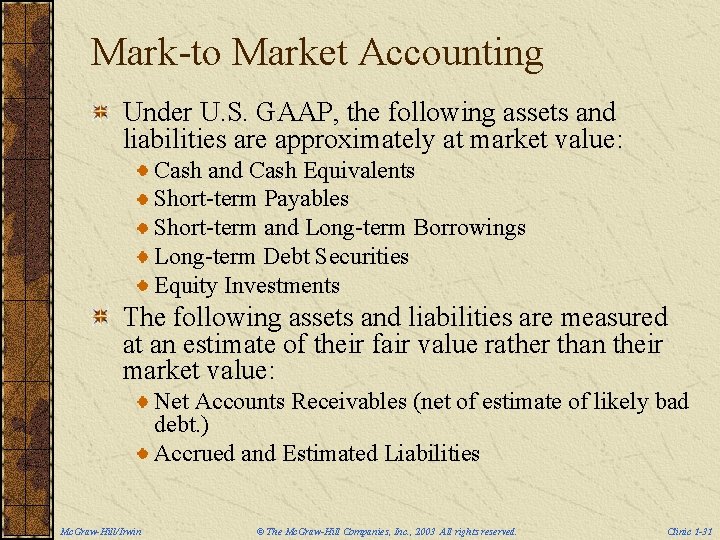 Mark-to Market Accounting

Under U.S. GAAP, the following assets and liabilities are approximately at market value:

Cash and Cash Equivalents

Short-term Payables

Short-term and Long-term Borrowings

Long-term Debt Securities

Equity Investments

The following assets and liabilities are measured at an estimate of their fair value rather than their market value:

Net Accounts Receivables (net of estimate of likely bad debt.)

Accrued and Estimated Liabilities

McGraw-Hill/Irwin © The McGraw-Hill Companies, Inc., 2003 All rights reserved. Clinic 1-31